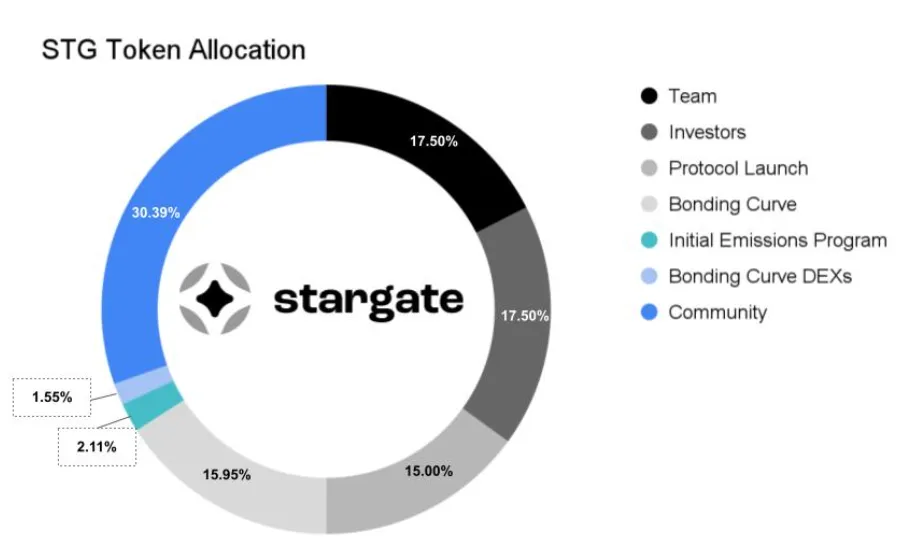 STG Token Allocation

17.50%
17.50%
15.00%
15.95%
2.11%
1.55%
30.39%

stargate

Team
Investors
Protocol Launch
Bonding Curve
Initial Emissions Program
Bonding Curve DEXs
Community